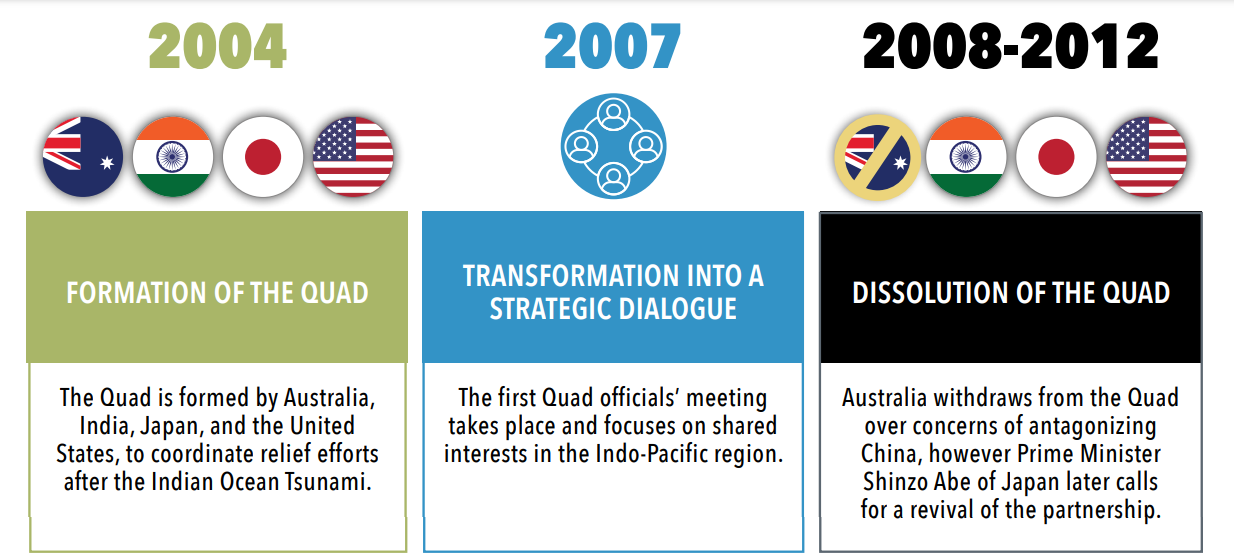 2004

FORMATION OF THE QUAD

The Quad is formed by Australia, India, Japan, and the United States, to coordinate relief efforts after the Indian Ocean Tsunami.

2007

TRANSFORMATION INTO A STRATEGIC DIALOGUE

The first Quad officials' meeting takes place and focuses on shared interests in the Indo-Pacific region.

2008-2012

DISSOLUTION OF THE QUAD

Australia withdraws from the Quad over concerns of antagonizing China, however Prime Minister Shinzo Abe of Japan later calls for a revival of the partnership.